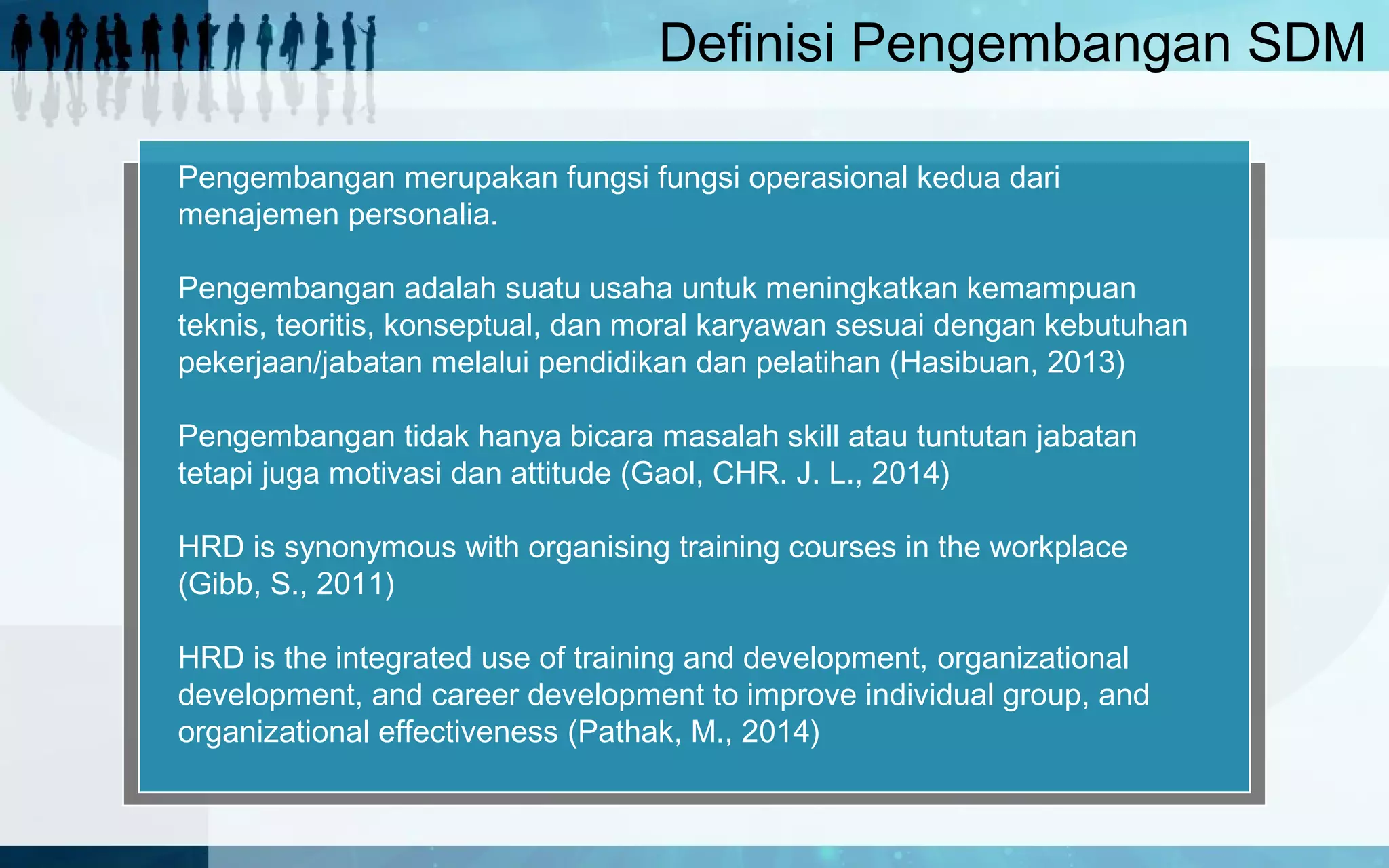 Definisi Pengembangan SDM

Pengembangan merupakan fungsi fungsi operasional kedua dari menajemen personalia.

Pengembangan adalah suatu usaha untuk meningkatkan kemampuan teknis, teoritis, konseptual, dan moral karyawan sesuai dengan kebutuhan pekerjaan/jabatan melalui pendidikan dan pelatihan (Hasibuan, 2013)

Pengembangan tidak hanya bicara masalah skill atau tuntutan jabatan tetapi juga motivasi dan attitude (Gaol, CHR. J. L., 2014)

HRD is synonymous with organising training courses in the workplace (Gibb, S., 2011)

HRD is the integrated use of training and development, organizational development, and career development to improve individual group, and organizational effectiveness (Pathak, M., 2014)